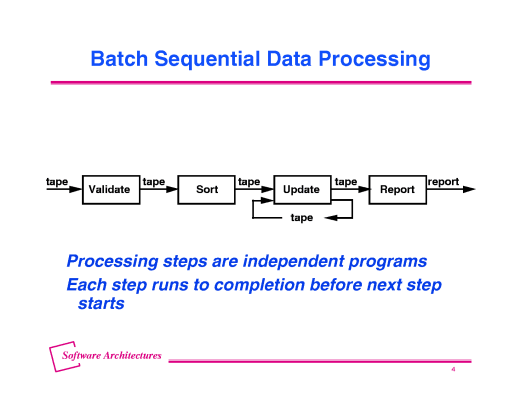 Batch Sequential Data Processing

tape Validate tape Sort tape Update tape Report report

tape

Processing steps are independent programs

Each step runs to completion before next step starts

Software Architectures

4